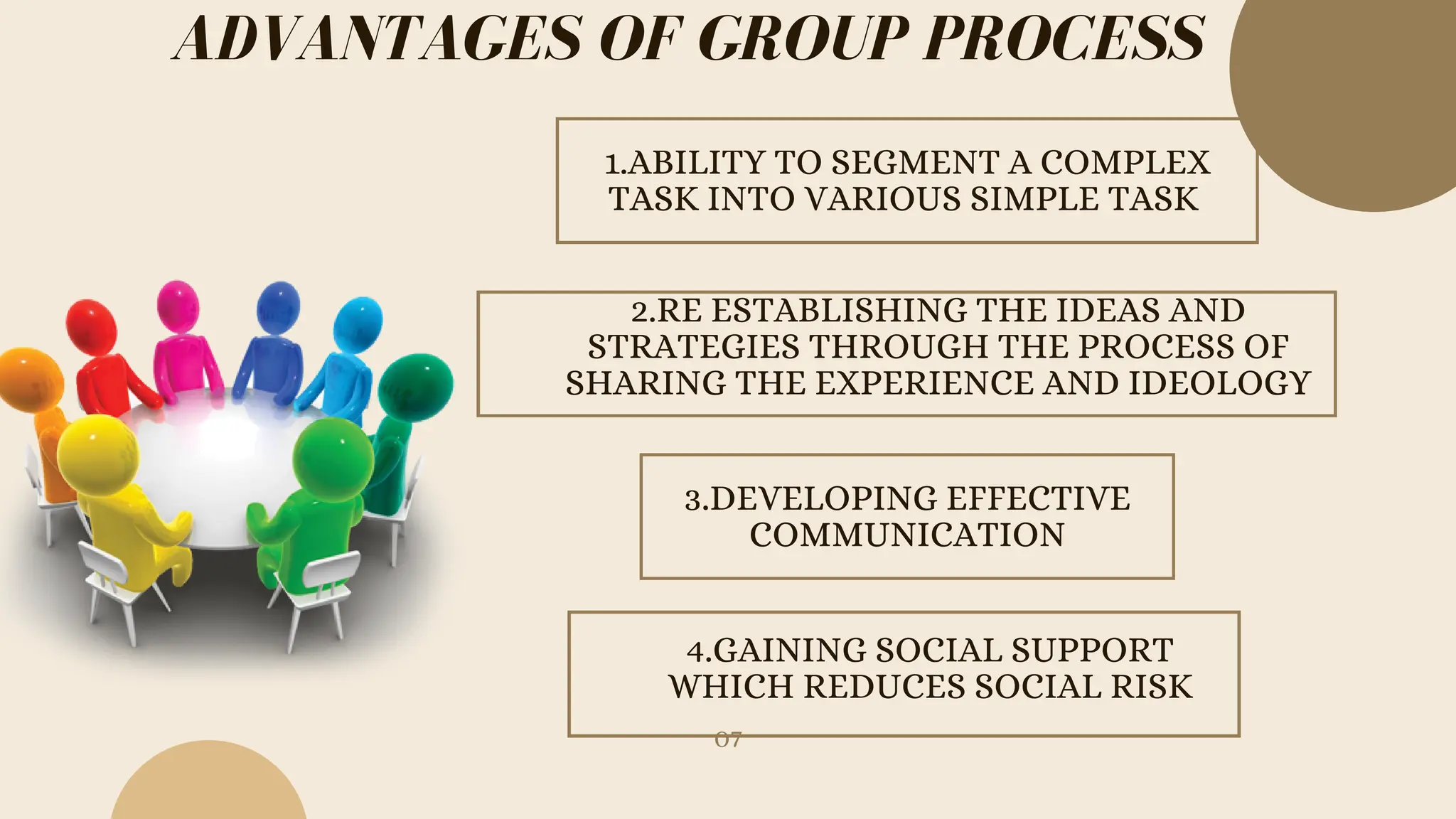 ADVANTAGES OF GROUP PROCESS

1.ABILITY TO SEGMENT A COMPLEX TASK INTO VARIOUS SIMPLE TASK

2.RE ESTABLISHING THE IDEAS AND STRATEGIES THROUGH THE PROCESS OF SHARING THE EXPERIENCE AND IDEOLOGY

3.DEVELOPING EFFECTIVE COMMUNICATION

4.GAINING SOCIAL SUPPORT WHICH REDUCES SOCIAL RISK

07